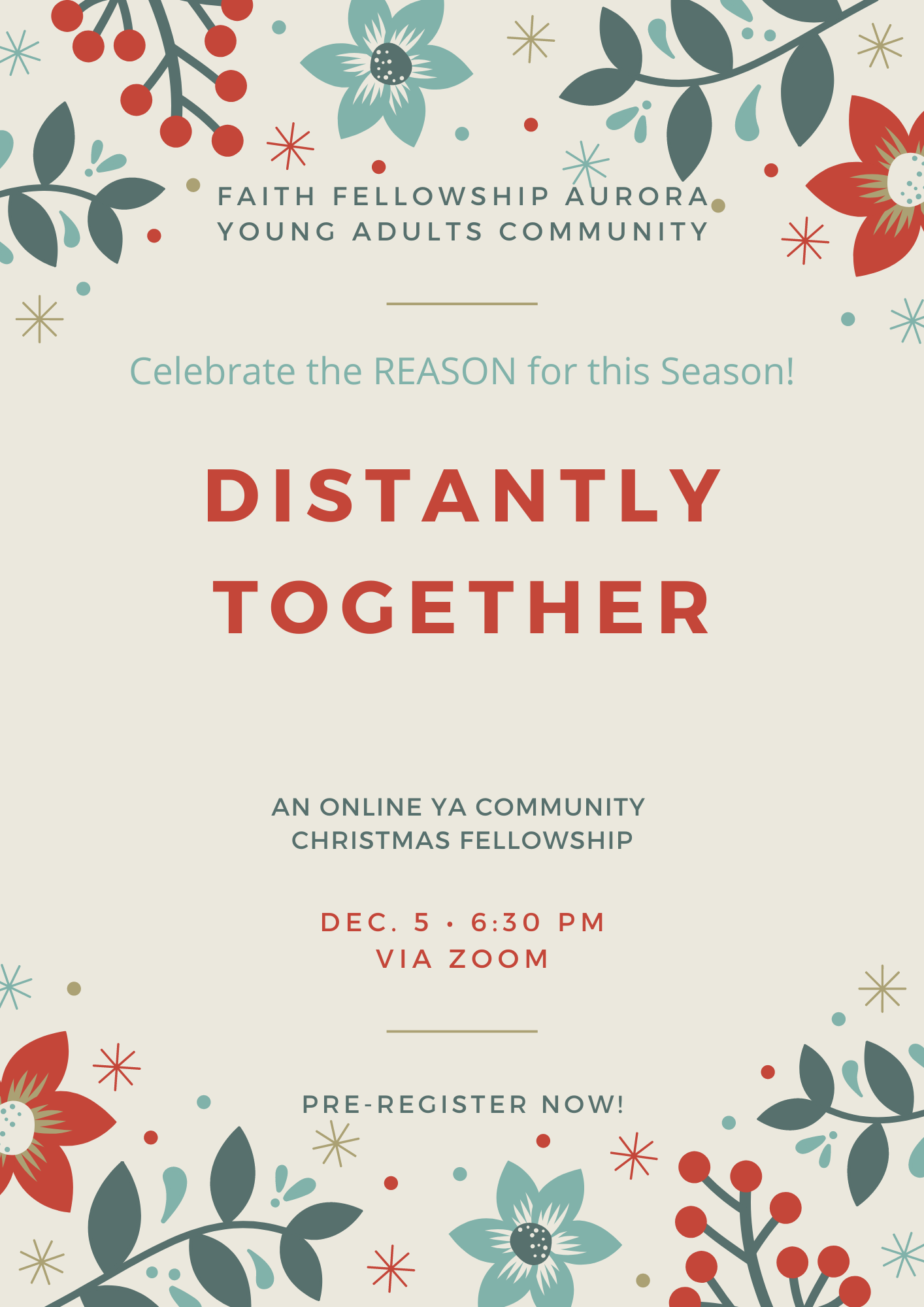 FAITH FELLOWSHIP AURORA
YOUNG ADULTS COMMUNITY

Celebrate the REASON for this Season!

DISTANTLY TOGETHER

AN ONLINE YA COMMUNITY CHRISTMAS FELLOWSHIP

DEC. 5 • 6:30 PM
VIA ZOOM

PRE-REGISTER NOW!